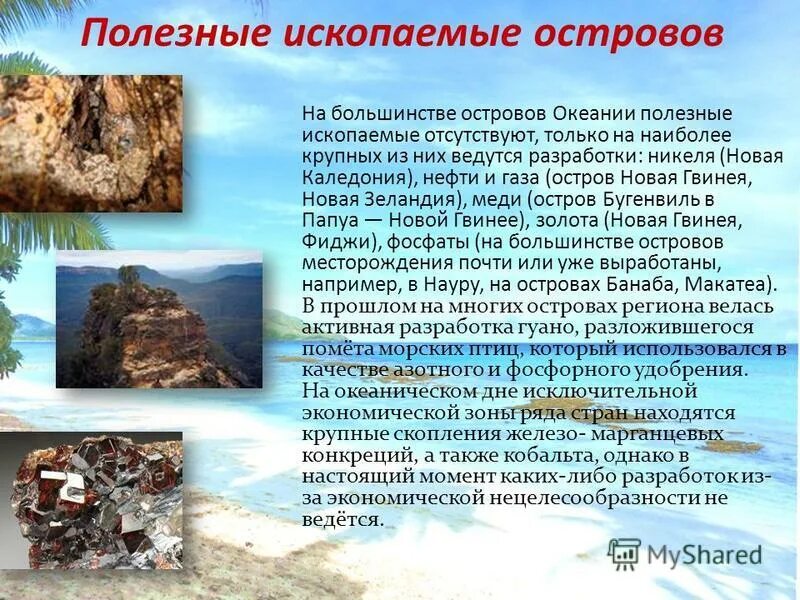 Полезные ископаемые островов

На большинстве островов Океании полезные ископаемые отсутствуют, только на наиболее крупных из них ведутся разработки: никеля (Новая Каледония), нефти и газа (остров Новая Гвинея, Новая Зеландия), меди (остров Бугенвиль в Папуа — Новой Гвинее), золота (Новая Гвинея, Фиджи), фосфаты (на большинстве островов месторождения почти или уже выработаны, например, в Науру, на островах Банаба, Макатеа). В прошлом на многих островах региона велась активная разработка гуано, разложившегося помёта морских птиц, который использовался в качестве азотного и фосфорного удобрения. На океаническом дне исключительной экономической зоны ряда стран находятся крупные скопления железо- марганцевых конкреций, а также кобальта, однако в настоящий момент каких-либо разработок из-за экономической нецелесообразности не ведётся.

MyShared